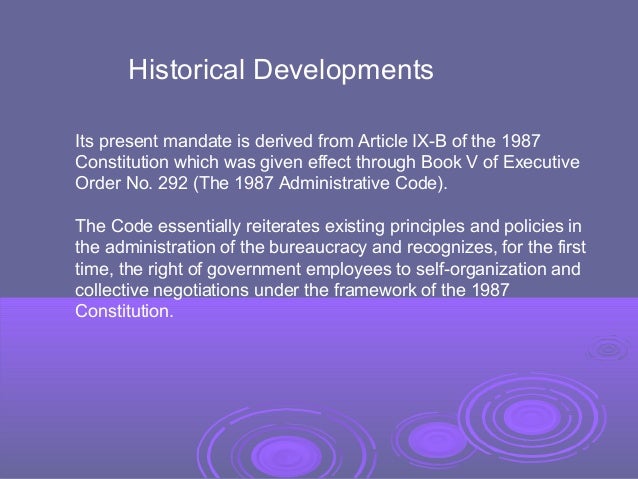 Historical Developments

Its present mandate is derived from Article IX-B of the 1987 Constitution which was given effect through Book V of Executive Order No. 292 (The 1987 Administrative Code).

The Code essentially reiterates existing principles and policies in the administration of the bureaucracy and recognizes, for the first time, the right of government employees to self-organization and collective negotiations under the framework of the 1987 Constitution.